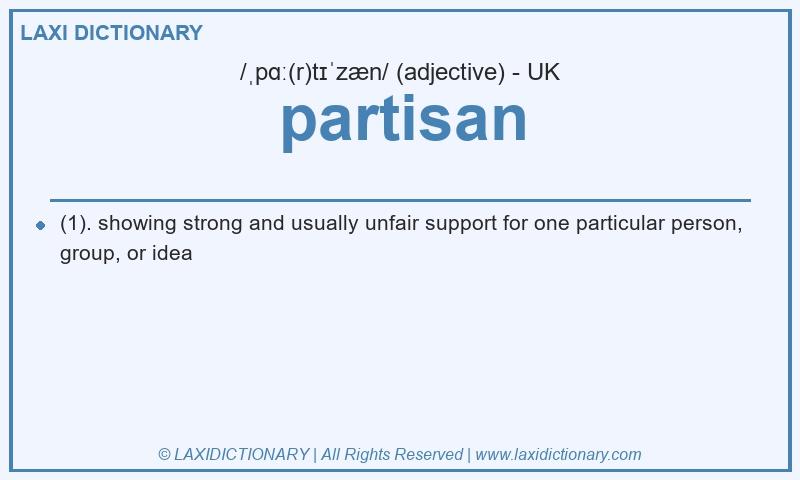 LAXI DICTIONARY

/ˌpɑː(r)tɪˈzæn/ (adjective) - UK

partisan

(1). showing strong and usually unfair support for one particular person, group, or idea

© LAXIDICTIONARY | All Rights Reserved | www.laxidictionary.com